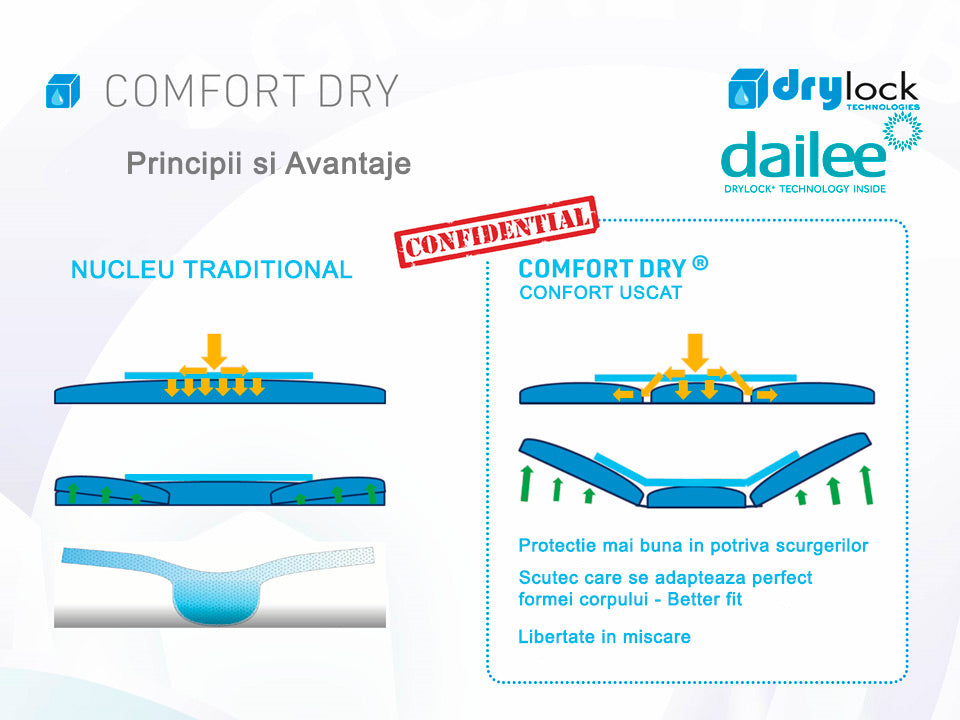 COMFORT DRY

drylock TECHNOLOGIES

dailee
DRYLOCK® TECHNOLOGY INSIDE

Principii si Avantaje

CONFIDENTIAL

NUCLEU TRADITIONAL

COMFORT DRY ®
CONFORT USCAT

Protectie mai buna in potriva scurgerilor

Scutec care se adapteaza perfect formei corpului - Better fit

Libertate in miscare